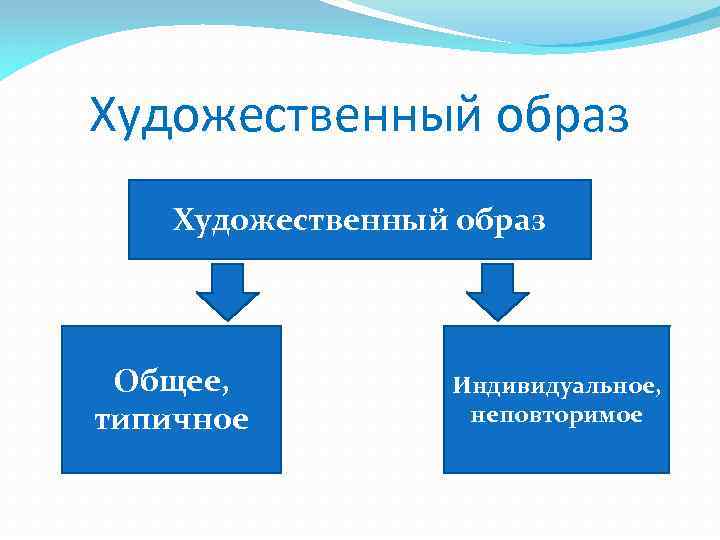 Художественный образ

Художественный образ

Общее, типичное

Индивидуальное, неповторимое